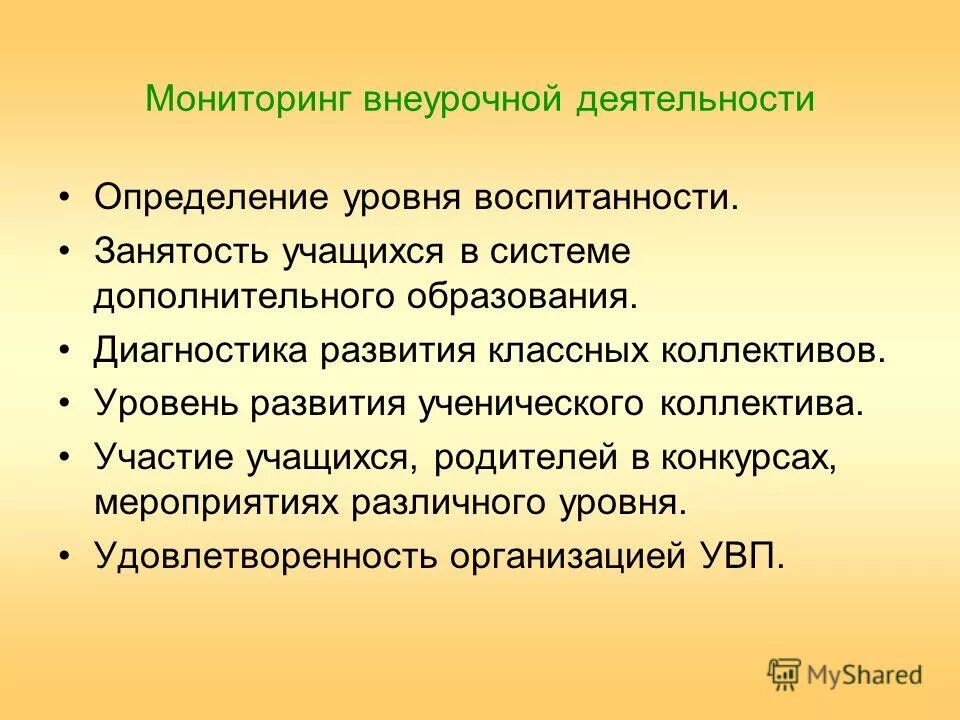 Мониторинг внеурочной деятельности

• Определение уровня воспитанности.
• Занятость учащихся в системе дополнительного образования.
• Диагностика развития классных коллективов.
• Уровень развития ученического коллектива.
• Участие учащихся, родителей в конкурсах, мероприятиях различного уровня.
• Удовлетворенность организацией УВП.

MyShared